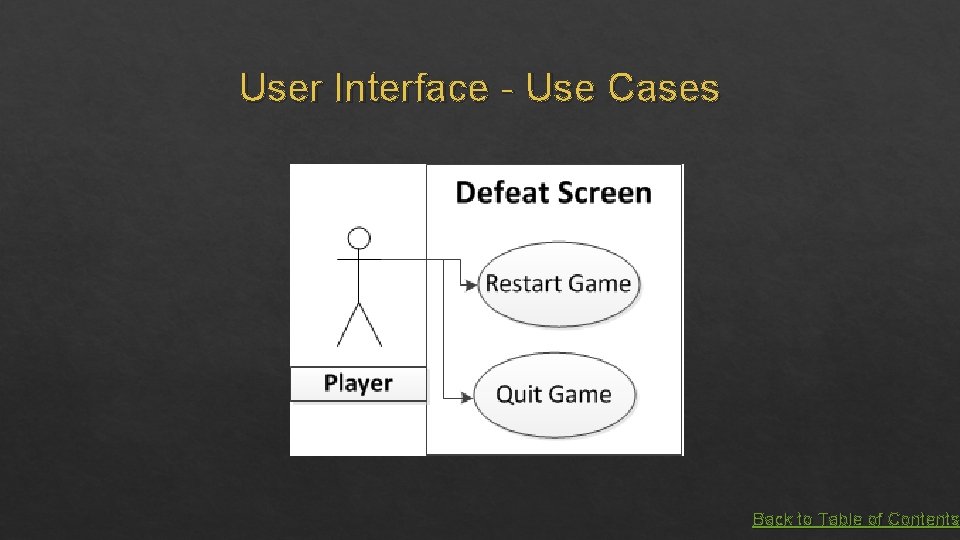 User Interface - Use Cases

Defeat Screen

Restart Game

Quit Game

Player

Back to Table of Contents